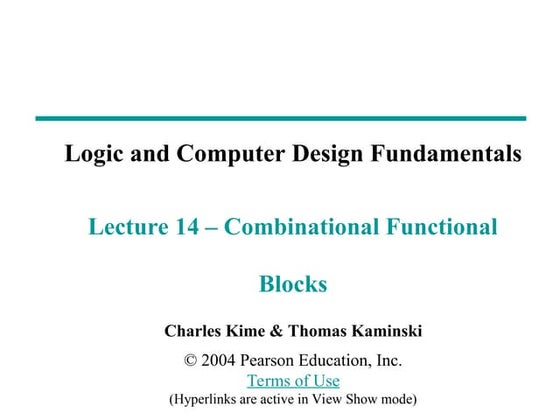 Logic and Computer Design Fundamentals

Lecture 14 – Combinational Functional Blocks

Charles Kime & Thomas Kaminski

© 2004 Pearson Education, Inc.
Terms of Use
(Hyperlinks are active in View Show mode)